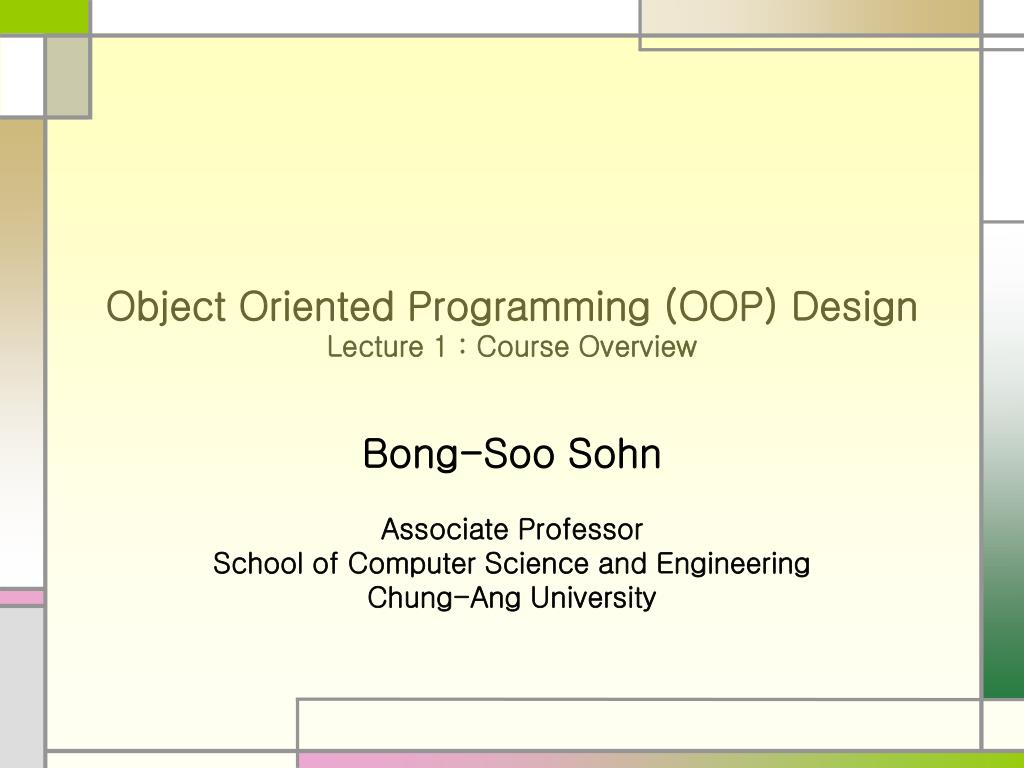 Object Oriented Programming (OOP) Design
Lecture 1 : Course Overview

Bong-Soo Sohn

Associate Professor
School of Computer Science and Engineering
Chung-Ang University